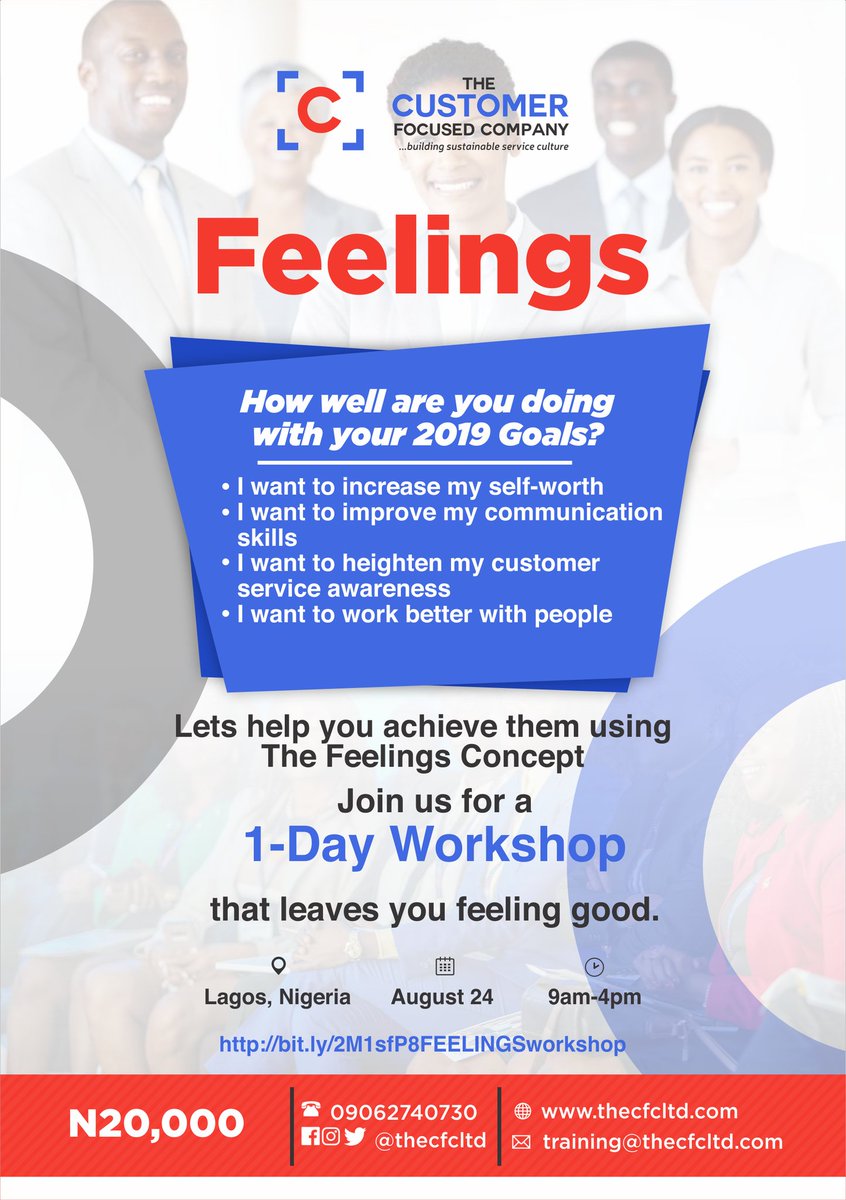 C THE CUSTOMER FOCUSED COMPANY
...building sustainable service culture

Feelings

How well are you doing with your 2019 Goals?

• I want to increase my self-worth
• I want to improve my communication skills
• I want to heighten my customer service awareness
• I want to work better with people

Lets help you achieve them using The Feelings Concept

Join us for a
1-Day Workshop
that leaves you feeling good.

Lagos, Nigeria
August 24
9am-4pm

http://bit.ly/2M1sfP8FEELINGSworkshop

N20,000
09062740730
@thecfcltd
www.thecfcltd.com
training@thecfcltd.com